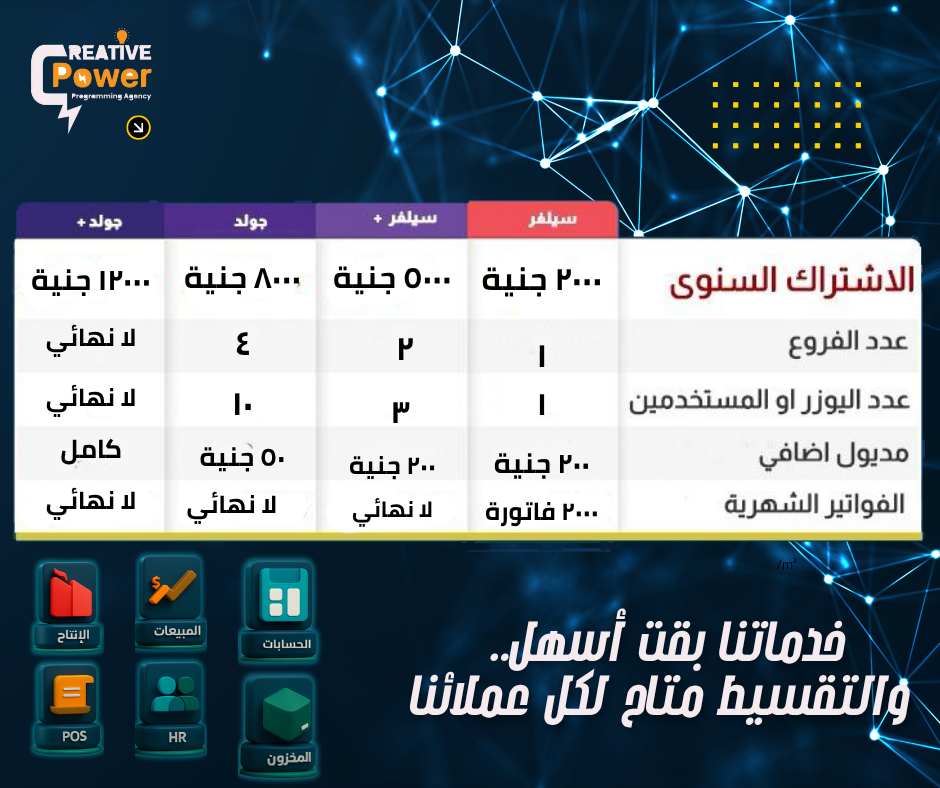 CREATIVE Power
Programming Agency

| | سيلفر | سيلفر + | جولد | جولد + |
|---|---|---|---|---|
| الاشتراك السنوى | ٢٠٠٠ جنية | ٥٠٠٠ جنية | ٨٠٠٠ جنية | ١٢٠٠٠ جنية |
| عدد الفروع | ١ | ٢ | ٤ | لا نهائي |
| عدد اليوزر او المستخدمين | ١ | ٣ | ١٠ | لا نهائي |
| مديول اضافي | ٢٠٠ جنية | ٢٠٠ جنية | ٥٠ جنية | كامل |
| الفواتير الشهرية | ٢٠٠٠ فاتورة | لا نهائي | لا نهائي | لا نهائي |

الإنتاج
المبيعات
الحسابات
POS
HR
المخزون

خدماتنا بقت أسهل..
والتقسيط متاح لكل عملائنا